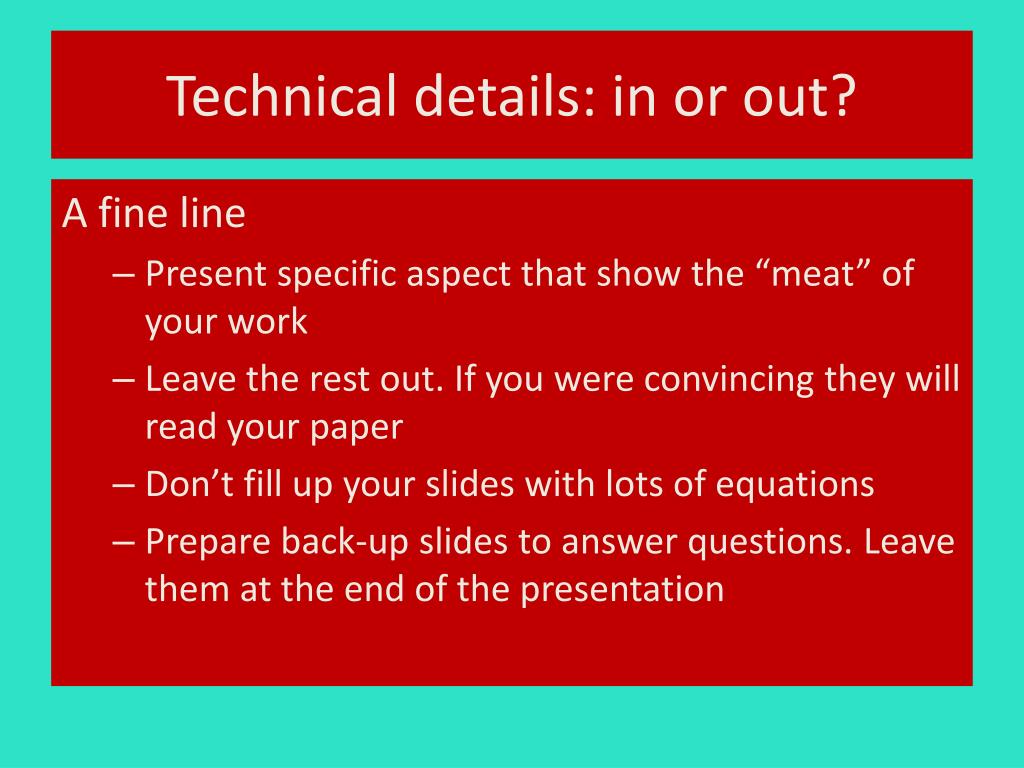 Technical details: in or out?

A fine line

– Present specific aspect that show the “meat” of your work
– Leave the rest out. If you were convincing they will read your paper
– Don’t fill up your slides with lots of equations
– Prepare back-up slides to answer questions. Leave them at the end of the presentation